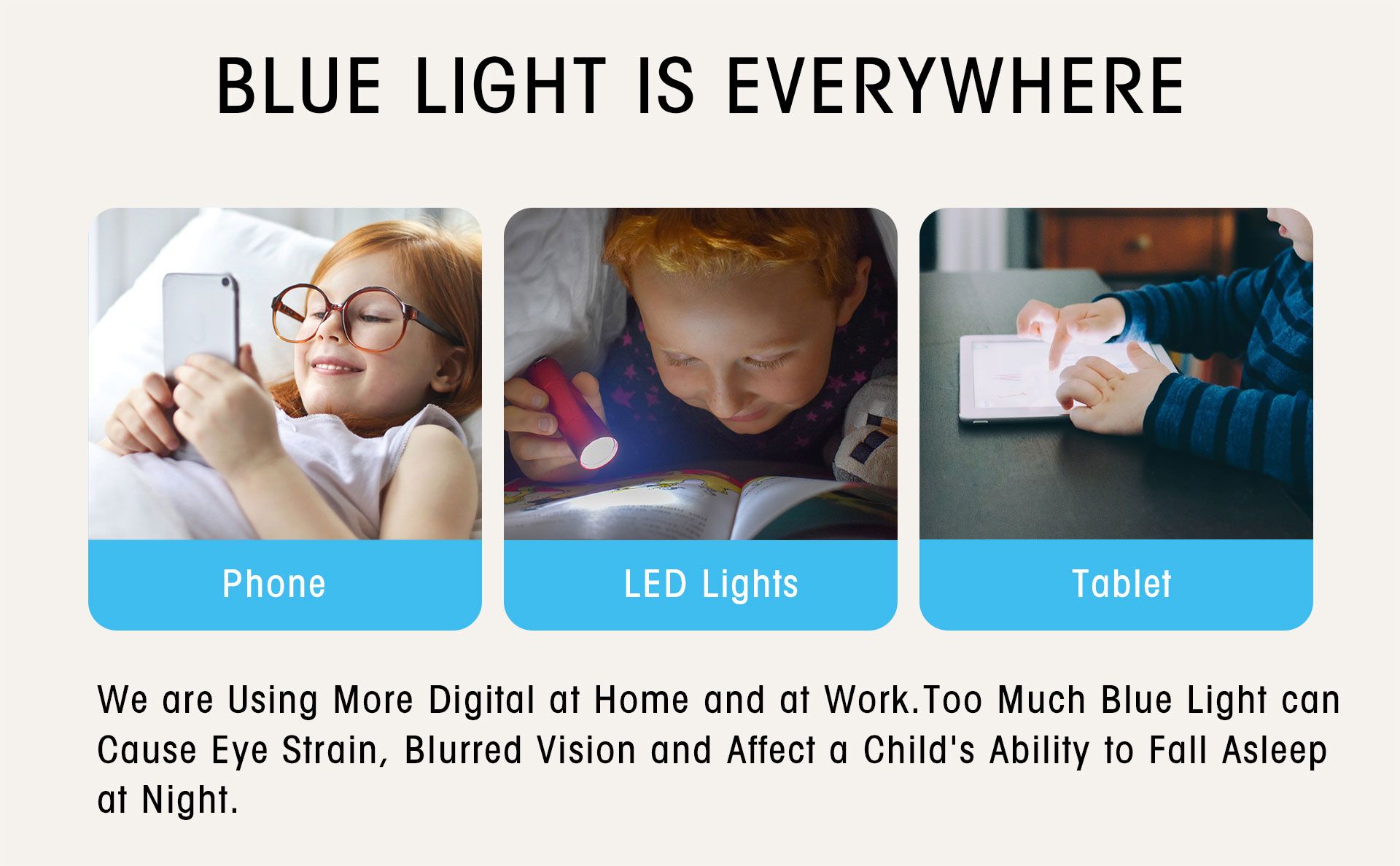 BLUE LIGHT IS EVERYWHERE

Phone

LED Lights

Tablet

We are Using More Digital at Home and at Work.Too Much Blue Light can Cause Eye Strain, Blurred Vision and Affect a Child's Ability to Fall Asleep at Night.